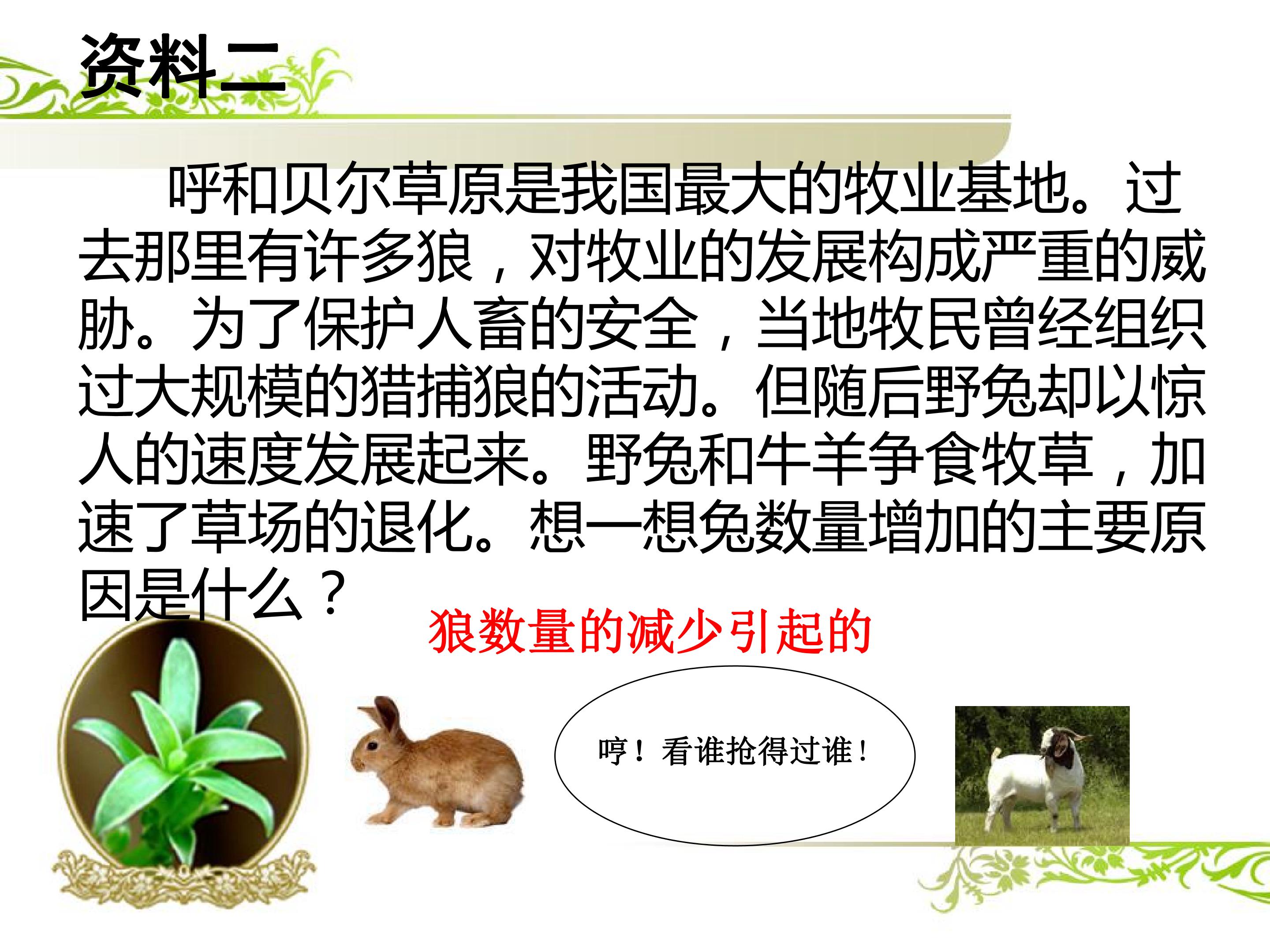 资料二

呼和贝尔草原是我国最大的牧业基地。过去那里有许多狼，对牧业的发展构成严重的威胁。为了保护人畜的安全，当地牧民曾经组织过大规模的猎捕狼的活动。但随后野兔却以惊人的速度发展起来。野兔和牛羊争食牧草，加速了草场的退化。想一想兔数量增加的主要原因是什么？

狼数量的减少引起的

哼！看谁抢得过谁！